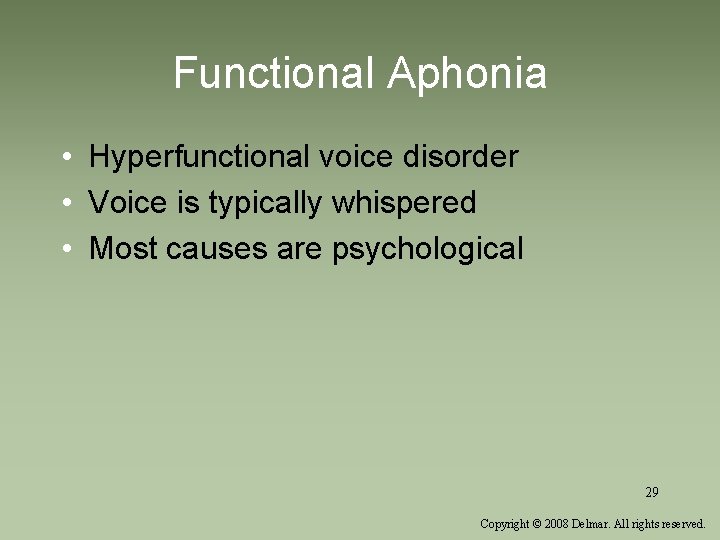 Functional Aphonia

• Hyperfunctional voice disorder
• Voice is typically whispered
• Most causes are psychological

29

Copyright © 2008 Delmar. All rights reserved.